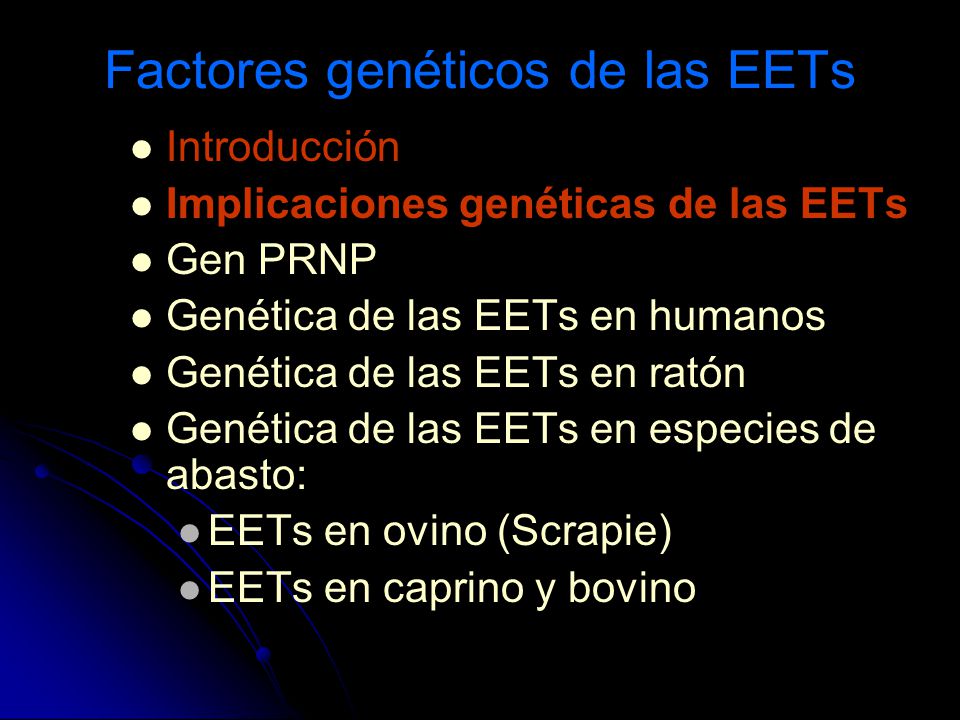 Factores genéticos de las EETs

- Introducción
- Implicaciones genéticas de las EETs
- Gen PRNP
- Genética de las EETs en humanos
- Genética de las EETs en ratón
- Genética de las EETs en especies de abasto:
  - EETs en ovino (Scrapie)
  - EETs en caprino y bovino